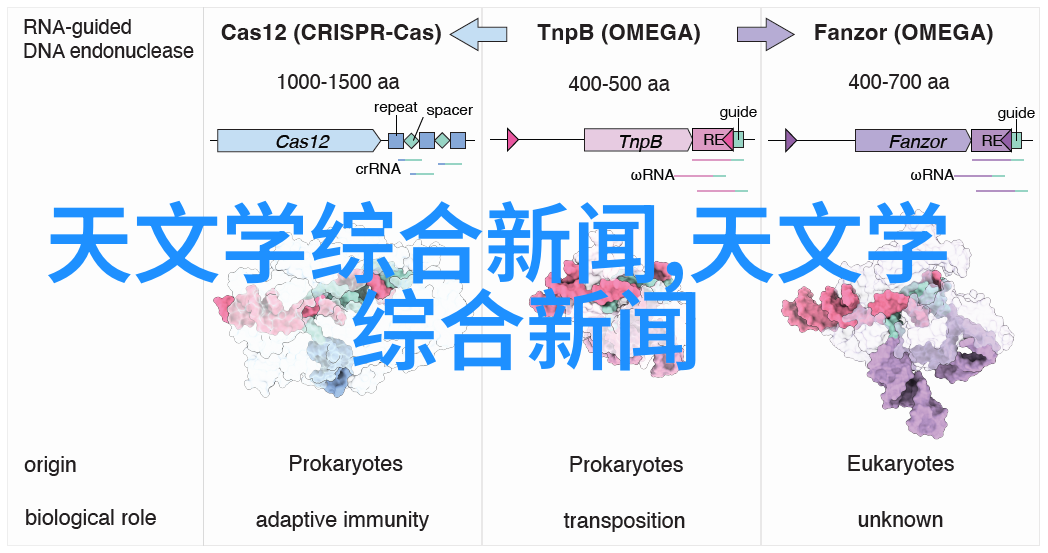 RNA-guided DNA endonuclease

Cas12 (CRISPR-Cas)

TnpB (OMEGA)

Fanzor (OMEGA)

1000-1500 aa

400-500 aa

400-700 aa

repeat

spacer

Cas12

crRNA

guide

TnpB

RE

ωRNA

guide

Fanzor

RE

ωRNA

天文学综合新闻,天文学综合新闻

origin

Prokaryotes

Prokaryotes

Eukaryotes

biological role

adaptive immunity

transposition

unknown